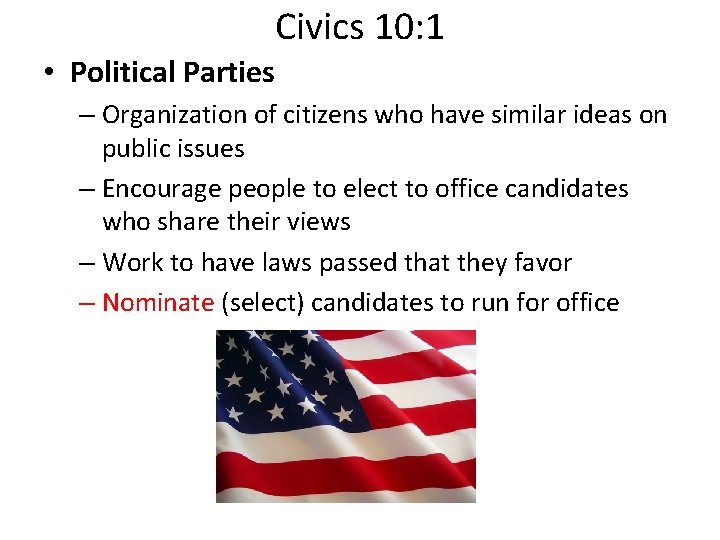 Civics 10:1

• Political Parties

– Organization of citizens who have similar ideas on public issues

– Encourage people to elect to office candidates who share their views

– Work to have laws passed that they favor

– Nominate (select) candidates to run for office